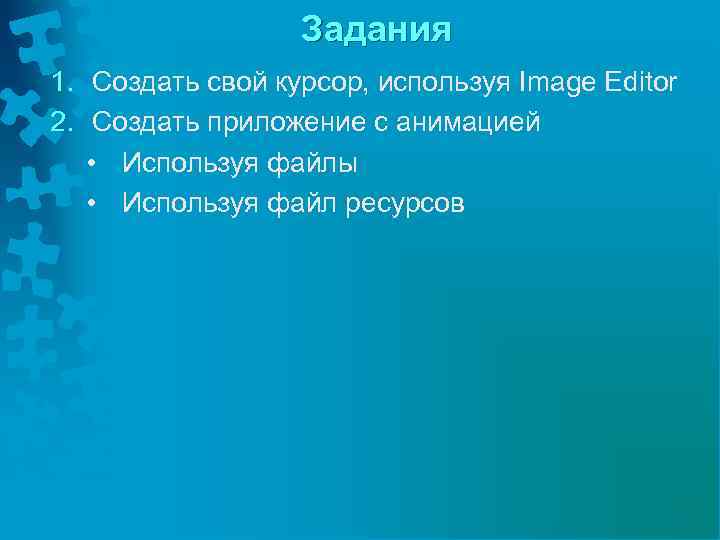 Задания

1. Создать свой курсор, используя Image Editor
2. Создать приложение с анимацией
• Используя файлы
• Используя файл ресурсов